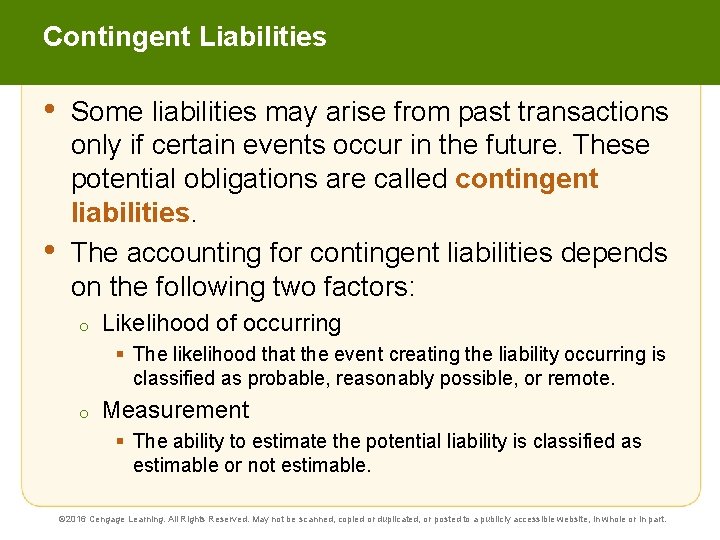 Contingent Liabilities

• Some liabilities may arise from past transactions only if certain events occur in the future. These potential obligations are called contingent liabilities.

• The accounting for contingent liabilities depends on the following two factors:

o Likelihood of occurring

▪ The likelihood that the event creating the liability occurring is classified as probable, reasonably possible, or remote.

o Measurement

▪ The ability to estimate the potential liability is classified as estimable or not estimable.

©2016 Cengage Learning. All Rights Reserved. May not be scanned, copied or duplicated, or posted to a publicly accessible website, in whole or in part.